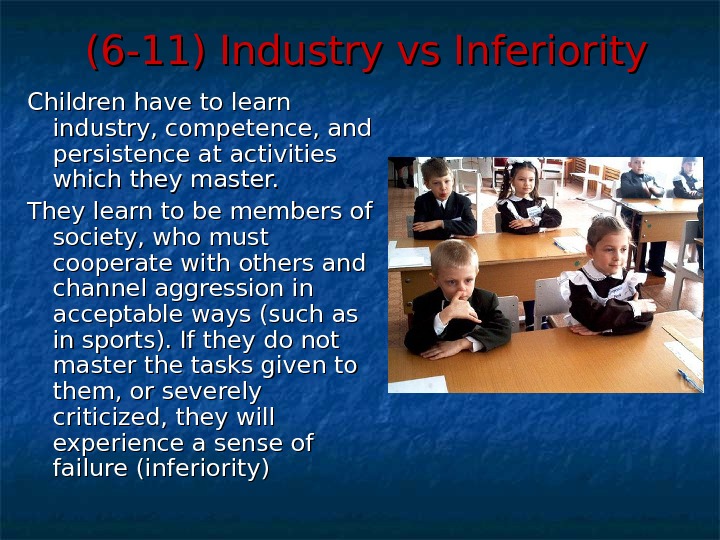 (6-11) Industry vs Inferiority

Children have to learn industry, competence, and persistence at activities which they master.

They learn to be members of society, who must cooperate with others and channel aggression in acceptable ways (such as in sports). If they do not master the tasks given to them, or severely criticized, they will experience a sense of failure (inferiority)